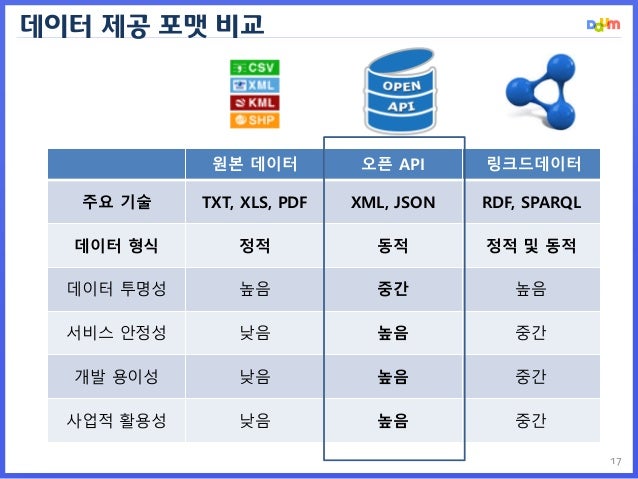 데이터 제공 포맷 비교

Daum

CSV
XML
KML
SHP

OPEN API

|  | 원본 데이터 | 오픈 API | 링크드데이터 |
|---|---|---|---|
| 주요 기술 | TXT, XLS, PDF | XML, JSON | RDF, SPARQL |
| 데이터 형식 | 정적 | 동적 | 정적 및 동적 |
| 데이터 투명성 | 높음 | 중간 | 높음 |
| 서비스 안정성 | 낮음 | 높음 | 중간 |
| 개발 용이성 | 낮음 | 높음 | 중간 |
| 사업적 활용성 | 낮음 | 높음 | 중간 |

17